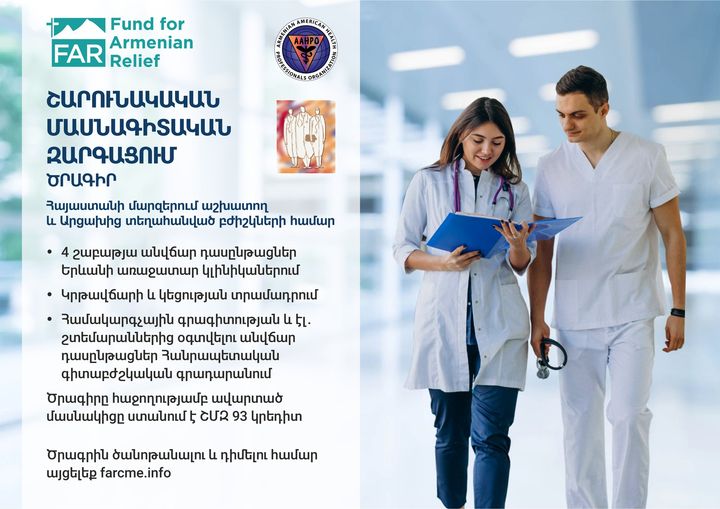 FAR Fund for Armenian Relief

ARMENIAN AMERICAN HEALTH PROFESSIONALS ORGANIZATION AAHPO

ՇԱՐՈՒՆԱԿԱԿԱՆ ՄԱՍՆԱԳԻՏԱԿԱՆ ԶԱՐԳԱՑՈՒՄ ԾՐԱԳԻՐ

Հայաստանի մարզերում աշխատող և Արցախից տեղահանված բժիշկների համար

• 4 շաբաթյա անվճար դասընթացներ Երևանի առաջատար կլինիկաներում

• Կրթավճարի և կեցության տրամադրում

• Համակարգչային գրագիտության և էլ. շտեմարաններից օգտվելու անվճար դասընթացներ Հանրապետական գիտաբժշկական գրադարանում

Ծրագիրը հաջողությամբ ավարտած մասնակիցը ստանում է ՇՄԶ 93 կրեդիտ

Ծրագրին ծանոթանալու և դիմելու համար այցելեք farcme.info